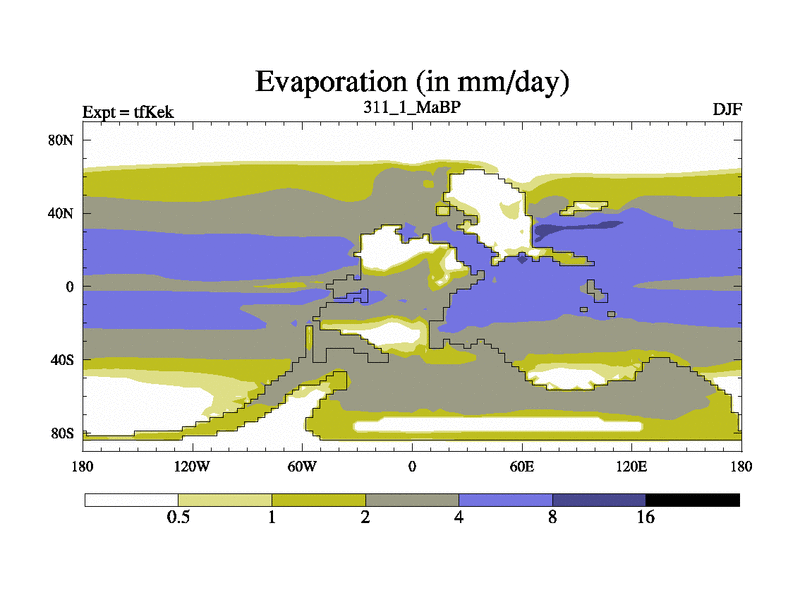 Evaporation (in mm/day)

Expt = tfKek

311_1_MaBP

DJF

80N
40N
0
40S
80S

180
120W
60W
0
60E
120E
180

0.5
1
2
4
8
16